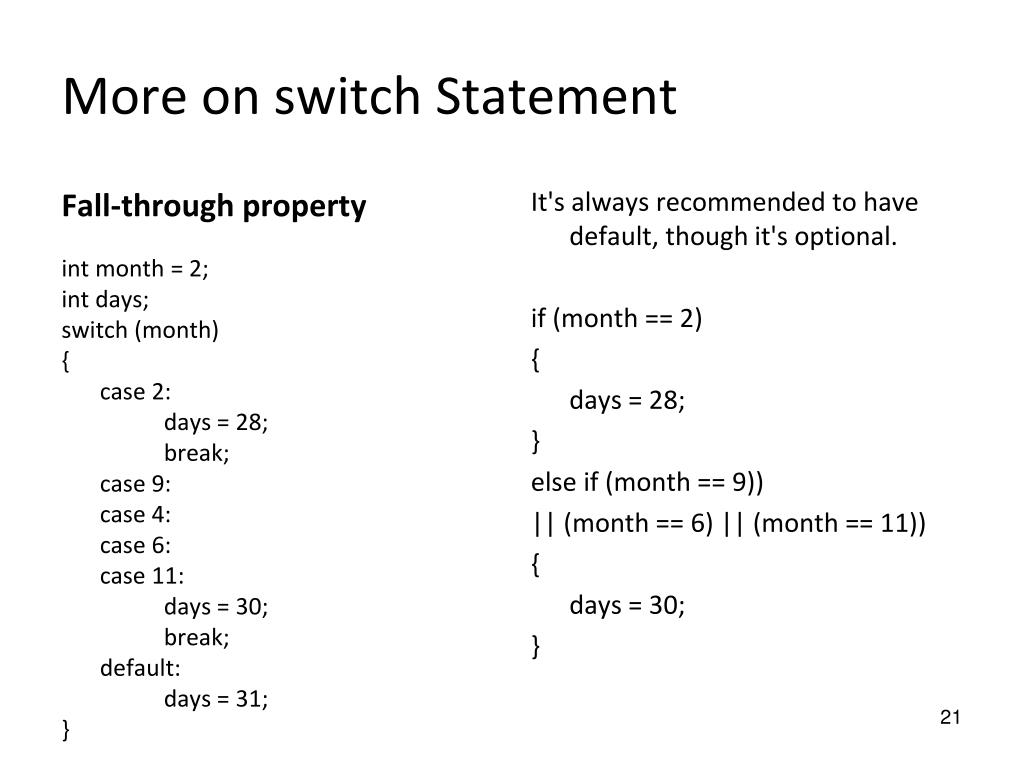 More on switch Statement

Fall-through property

int month = 2;
int days;
switch (month)
{
case 2:
days = 28;
break;
case 9:
case 4:
case 6:
case 11:
days = 30;
break;
default:
days = 31;
}

It's always recommended to have default, though it's optional.

if (month == 2)
{
days = 28;
}
else if (month == 9))
|| (month == 6) || (month == 11))
{
days = 30;
}

21